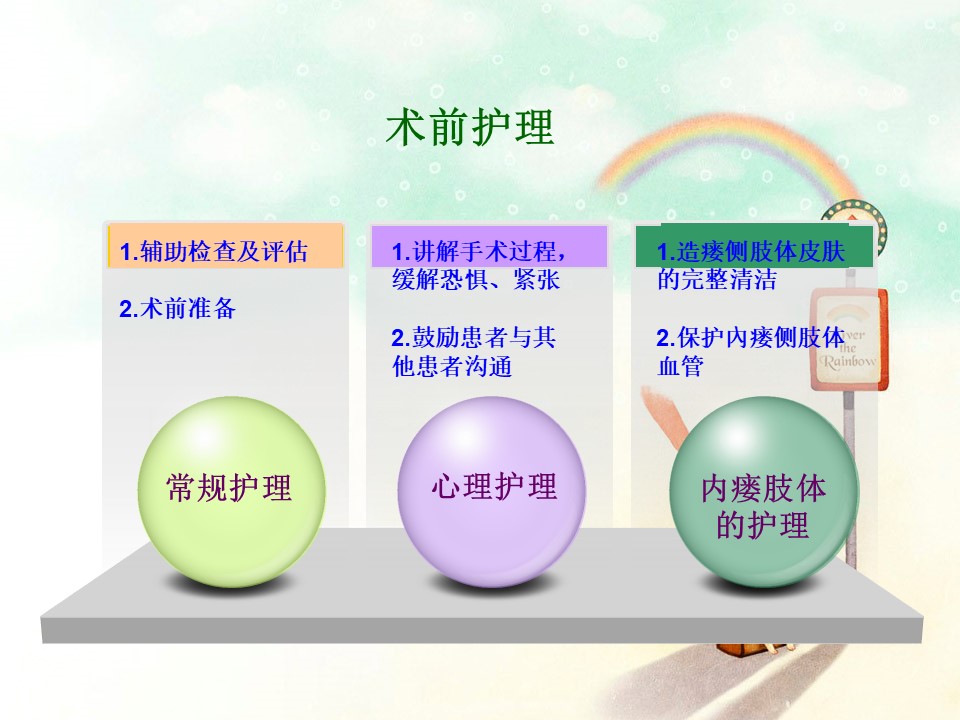 术前护理

1.辅助检查及评估

2.术前准备

常规护理

1.讲解手术过程，缓解恐惧、紧张

2.鼓励患者与其他患者沟通

心理护理

1.造瘘侧肢体皮肤的完整清洁

2.保护内瘘侧肢体血管

内瘘肢体的护理

Over the Rainbow